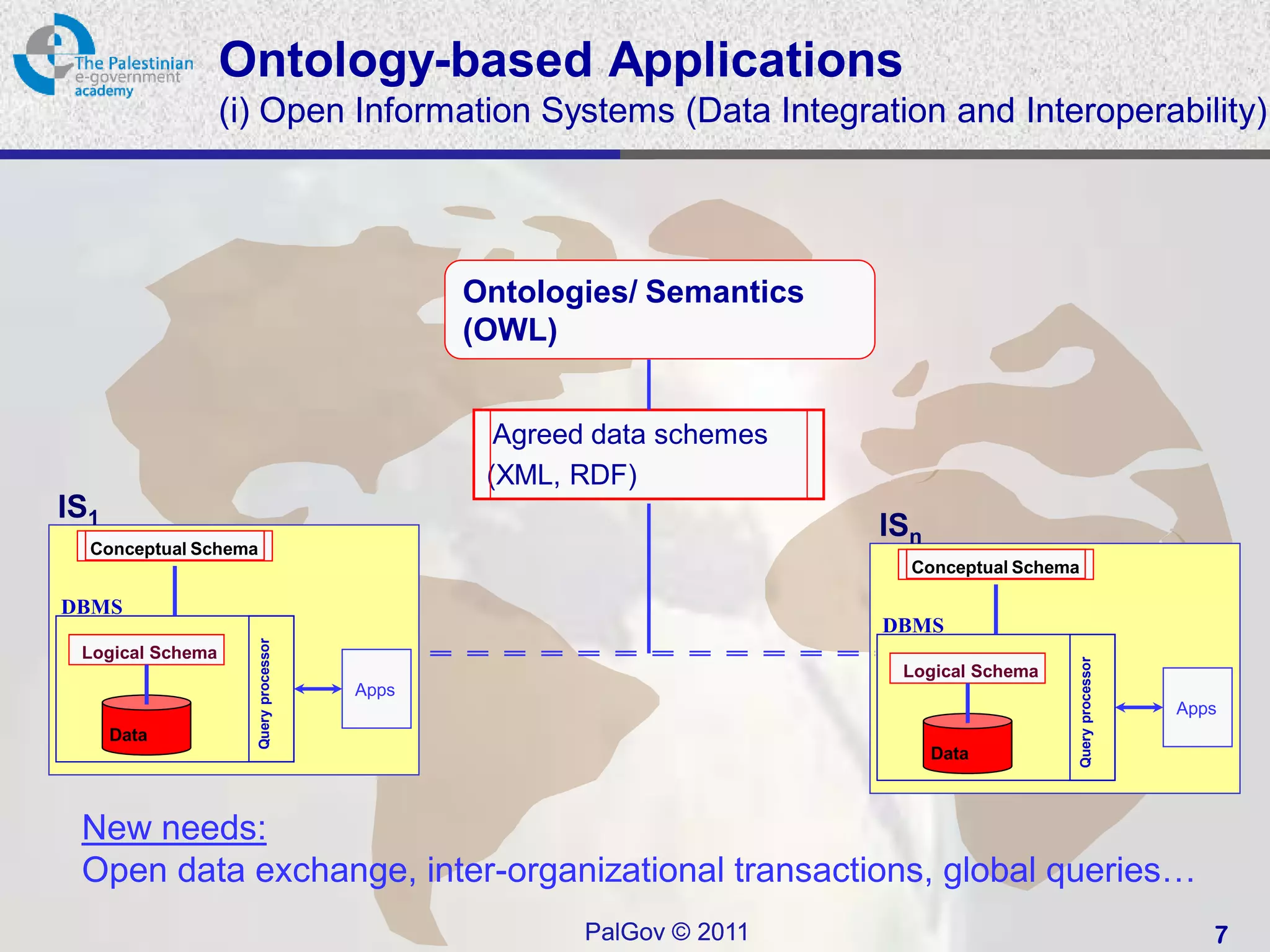 The Palestinian e-government academy

Ontology-based Applications
(i) Open Information Systems (Data Integration and Interoperability)

Ontologies/ Semantics (OWL)

Agreed data schemes (XML, RDF)

$IS_1$

Conceptual Schema

DBMS

Logical Schema

Data

Query processor

Apps

$IS_n$

Conceptual Schema

DBMS

Logical Schema

Data

Query processor

Apps

New needs:
Open data exchange, inter-organizational transactions, global queries…

PalGov © 2011

7